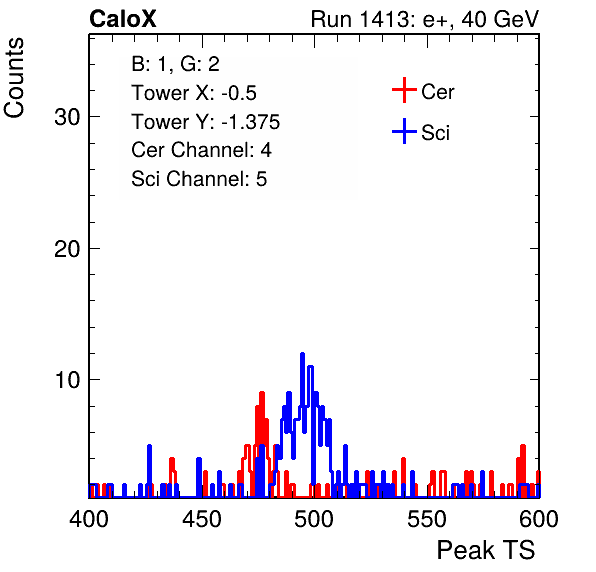 CaloX

Run 1413: e+, 40 GeV

Counts

B: 1, G: 2
Tower X: -0.5
Tower Y: -1.375
Cer Channel: 4
Sci Channel: 5

Cer
Sci

30
20
10

400
450
500
550
600

Peak TS